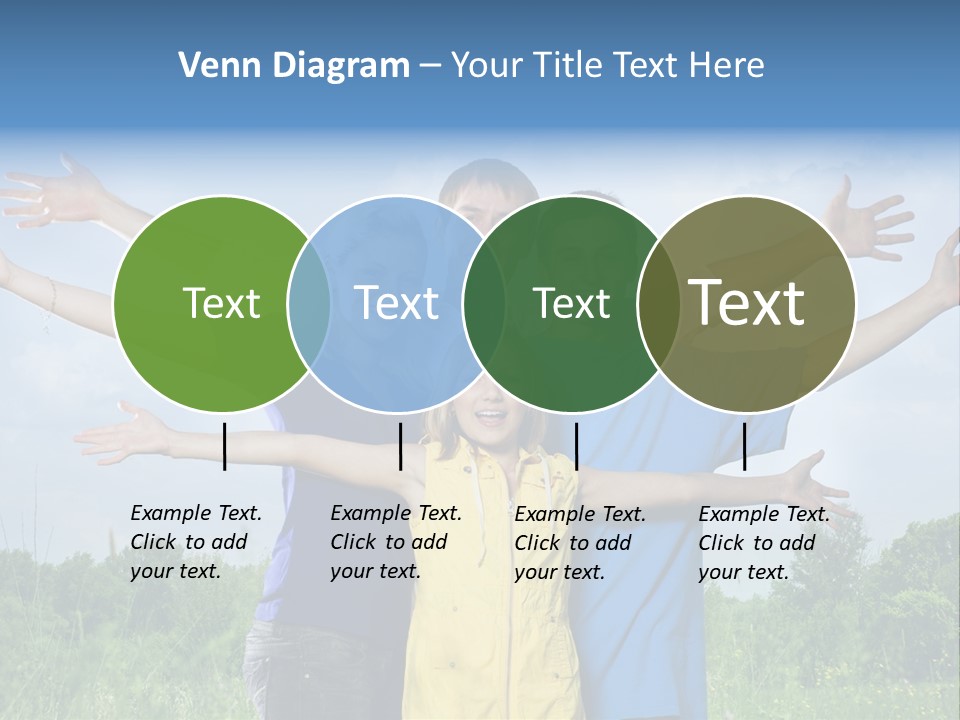 Venn Diagram – Your Title Text Here

Text

Text

Text

Text

Example Text. Click to add your text.

Example Text. Click to add your text.

Example Text. Click to add your text.

Example Text. Click to add your text.